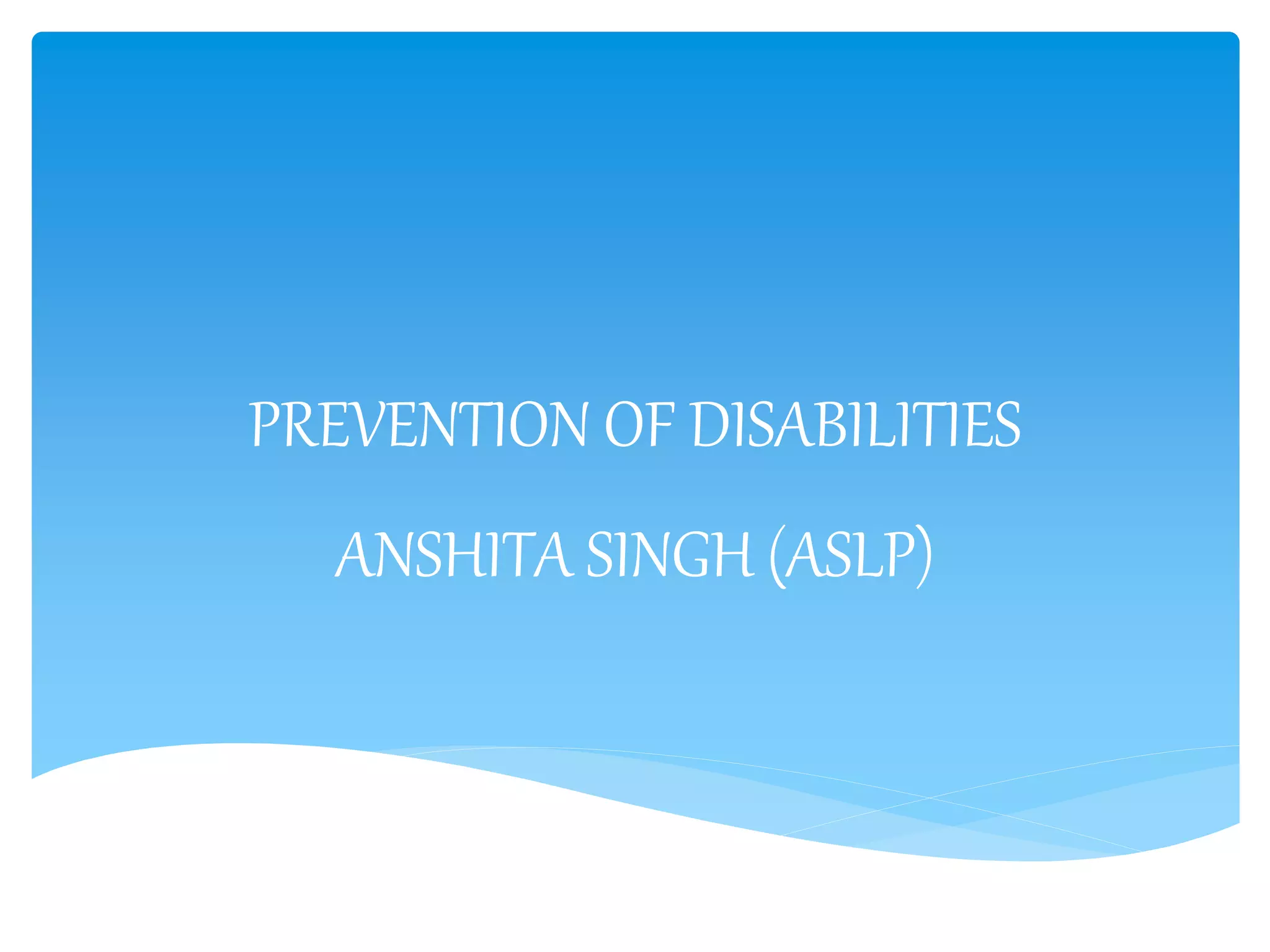 PREVENTION OF DISABILITIES

ANSHITA SINGH (ASLP)